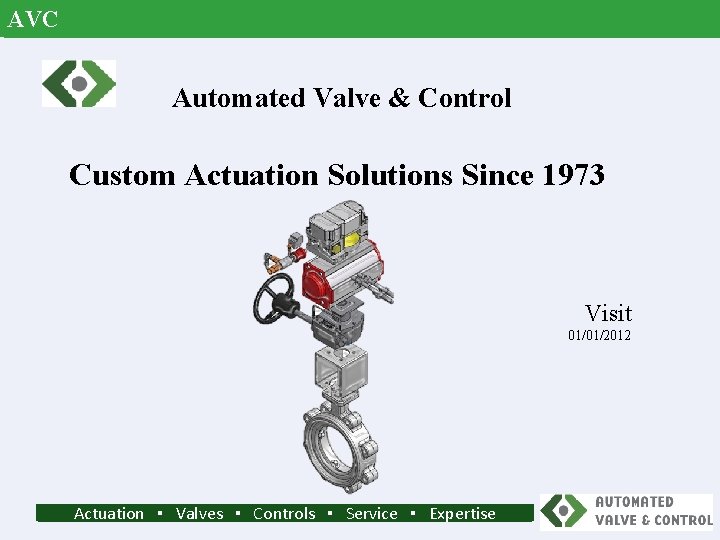 AVC

Automated Valve & Control

Custom Actuation Solutions Since 1973

Visit
01/01/2012

Actuation ▪ Valves ▪ Controls ▪ Service ▪ Expertise

AUTOMATED VALVE & CONTROL